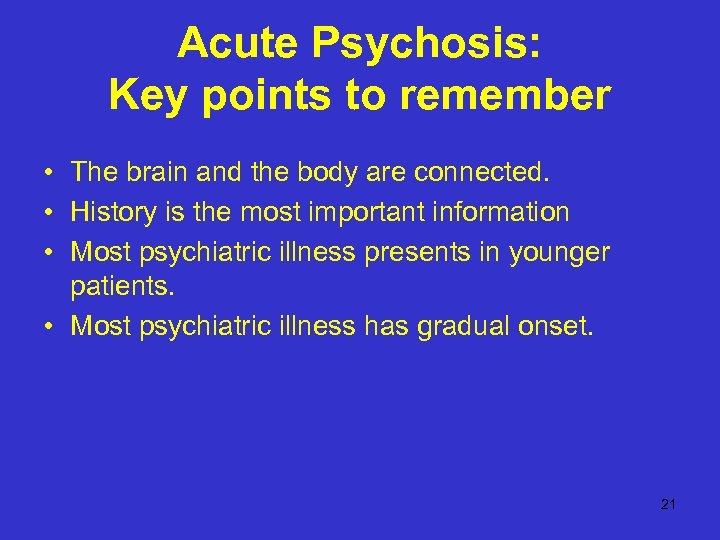 Acute Psychosis:
Key points to remember

• The brain and the body are connected.
• History is the most important information
• Most psychiatric illness presents in younger patients.
• Most psychiatric illness has gradual onset.

21